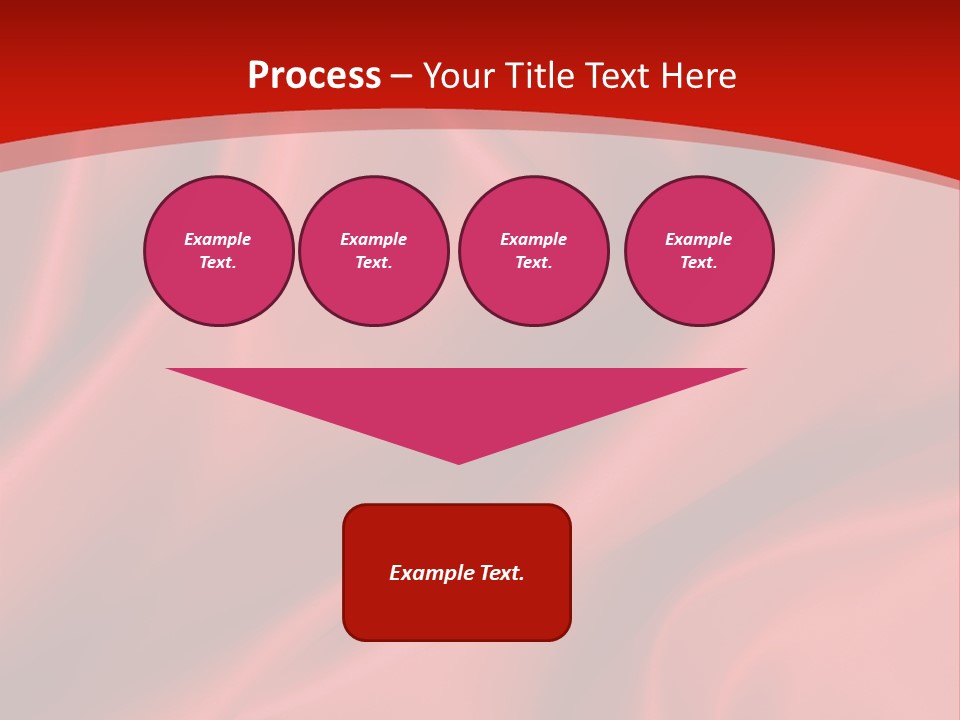 Process – Your Title Text Here

Example Text.

Example Text.

Example Text.

Example Text.

Example Text.